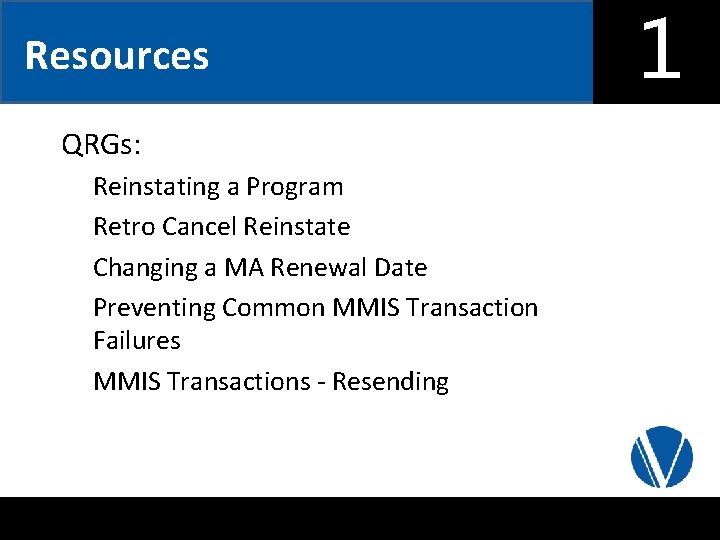 Resources

1

QRGs:

Reinstating a Program

Retro Cancel Reinstate

Changing a MA Renewal Date

Preventing Common MMIS Transaction Failures

MMIS Transactions - Resending